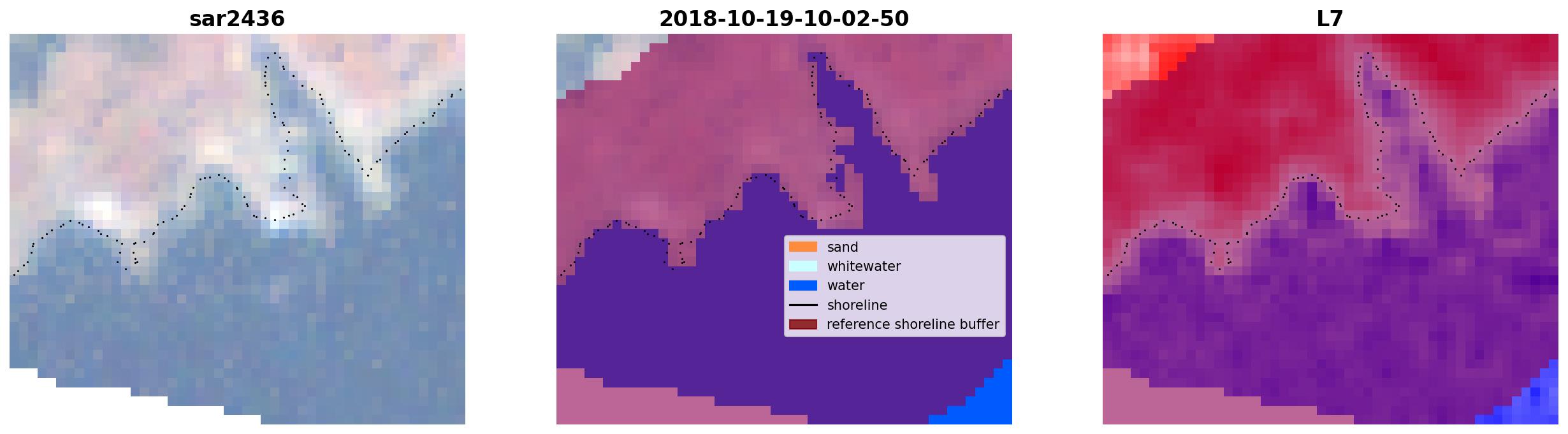 sar2436

2018-10-19-10-02-50

sand
whitewater
water
shoreline
reference shoreline buffer

L7